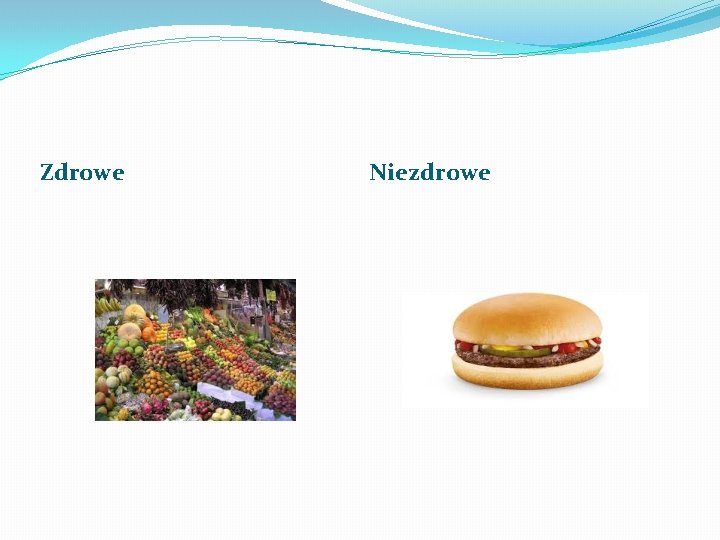 Zdrowe

Niezdrowe